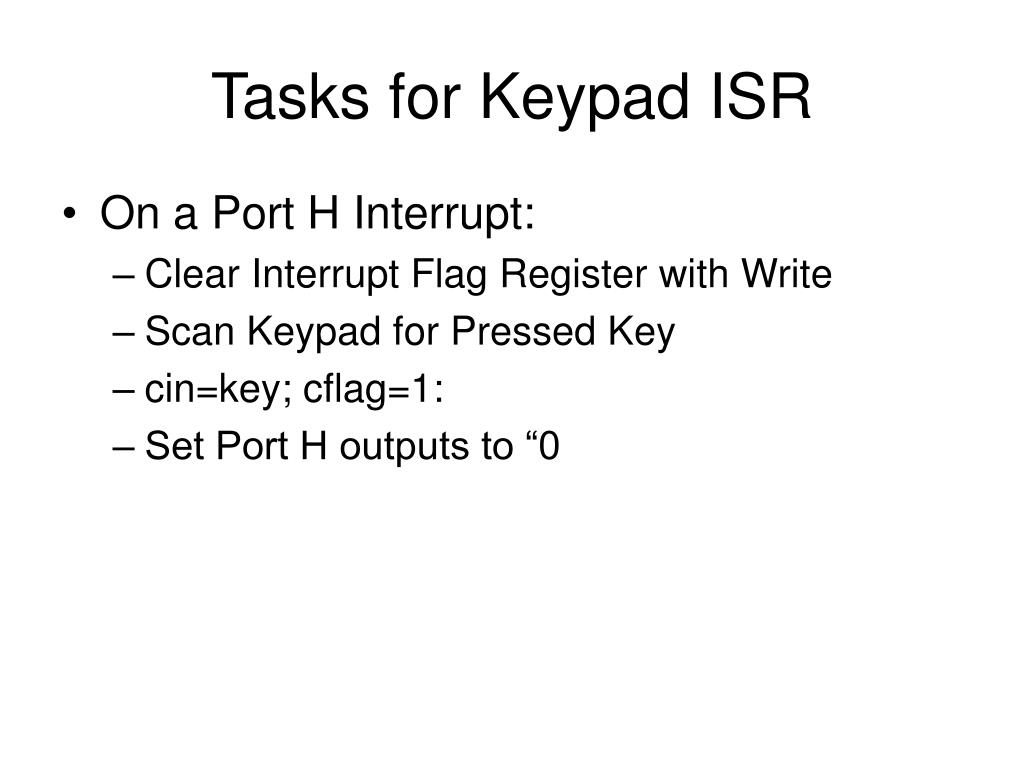 Tasks for Keypad ISR

• On a Port H Interrupt:
  – Clear Interrupt Flag Register with Write
  – Scan Keypad for Pressed Key
  – cin=key; cflag=1:
  – Set Port H outputs to “0